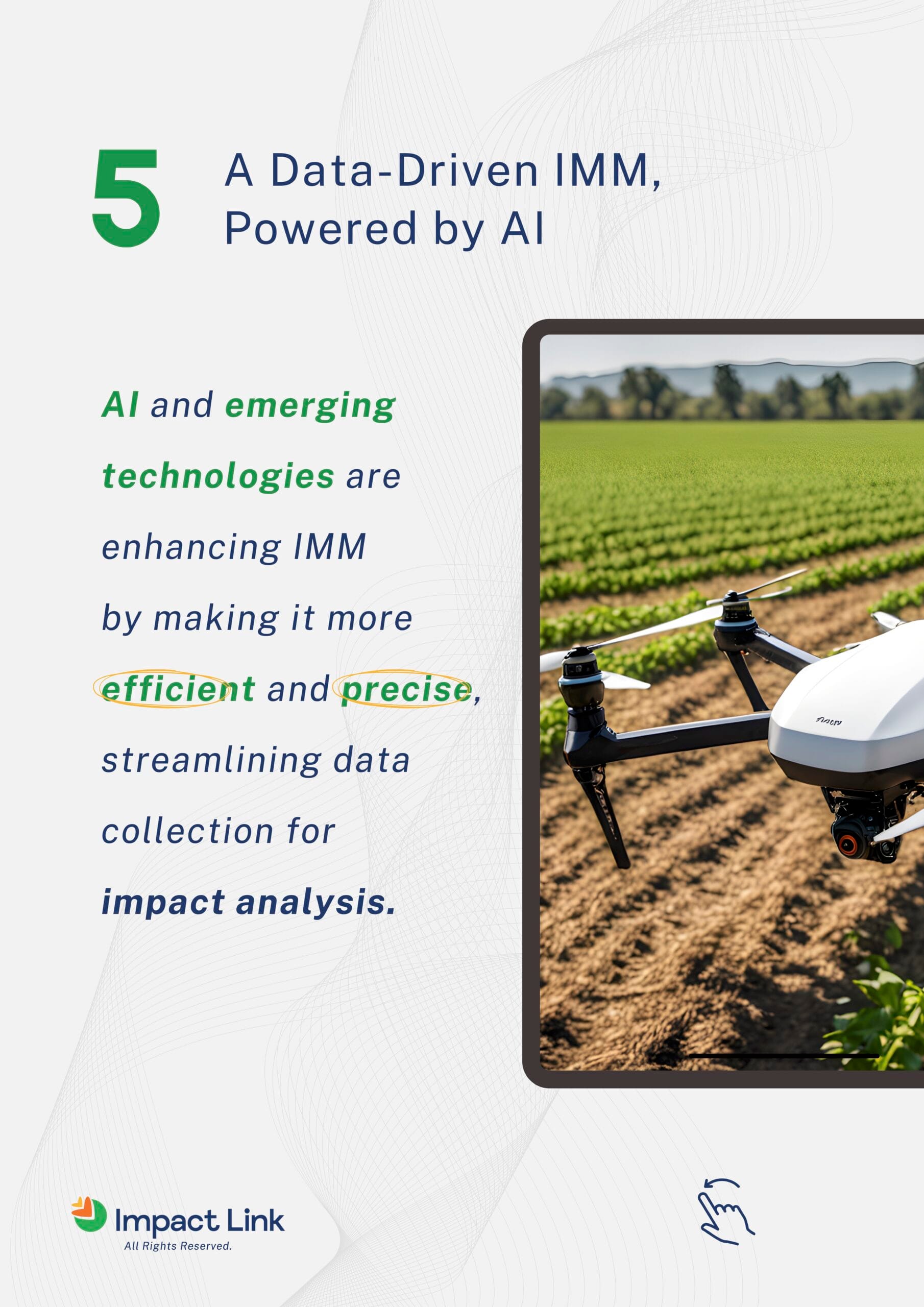 5

A Data-Driven IMM, Powered by AI

AI and emerging technologies are enhancing IMM by making it more efficient and precise, streamlining data collection for impact analysis.

Impact Link
All Rights Reserved.